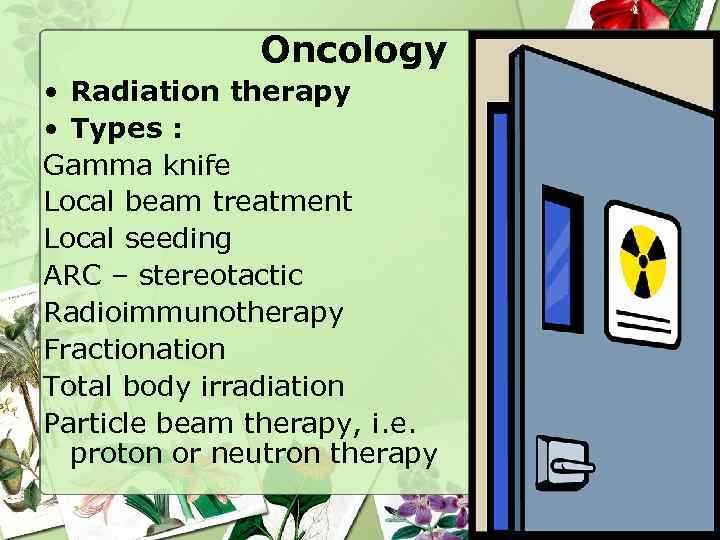 Oncology
• Radiation therapy
• Types :
Gamma knife
Local beam treatment
Local seeding
ARC – stereotactic
Radioimmunotherapy
Fractionation
Total body irradiation
Particle beam therapy, i.e. proton or neutron therapy